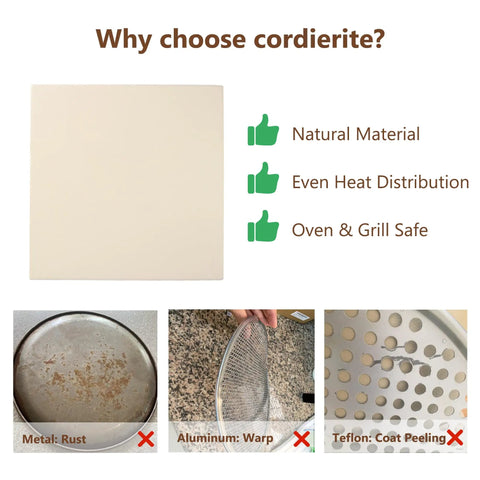 Why choose cordierite?

Natural Material

Even Heat Distribution

Oven & Grill Safe

Metal: Rust

Aluminum: Warp

Teflon: Coat Peeling